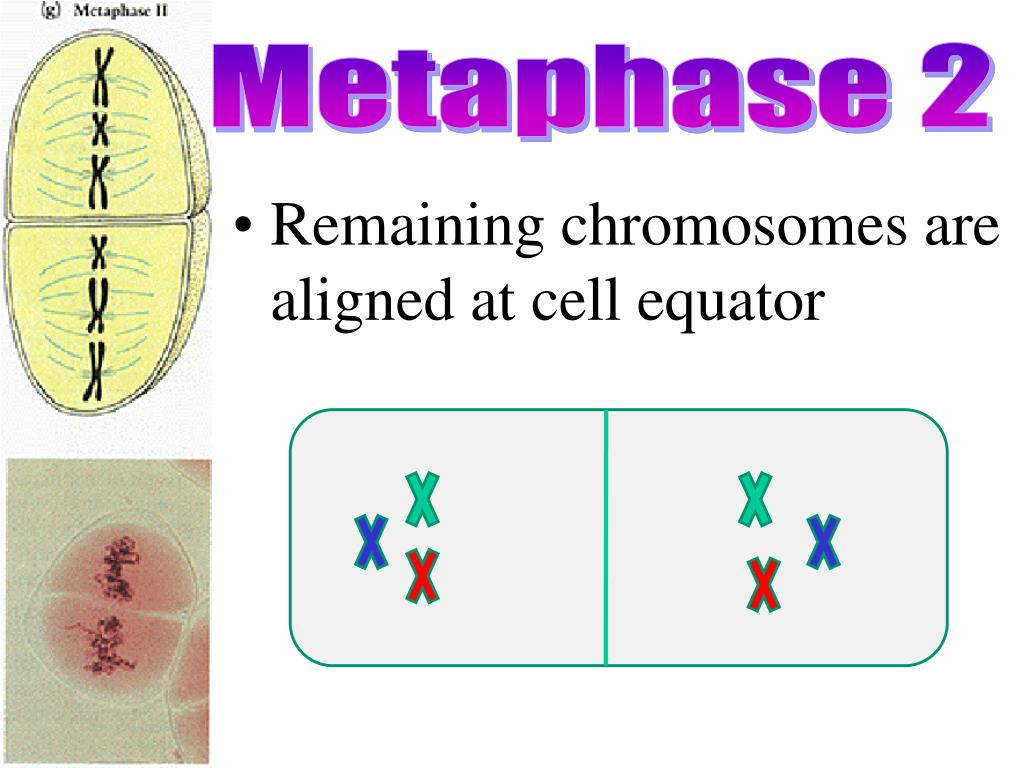 (g) Metaphase II

Metaphase 2

• Remaining chromosomes are aligned at cell equator